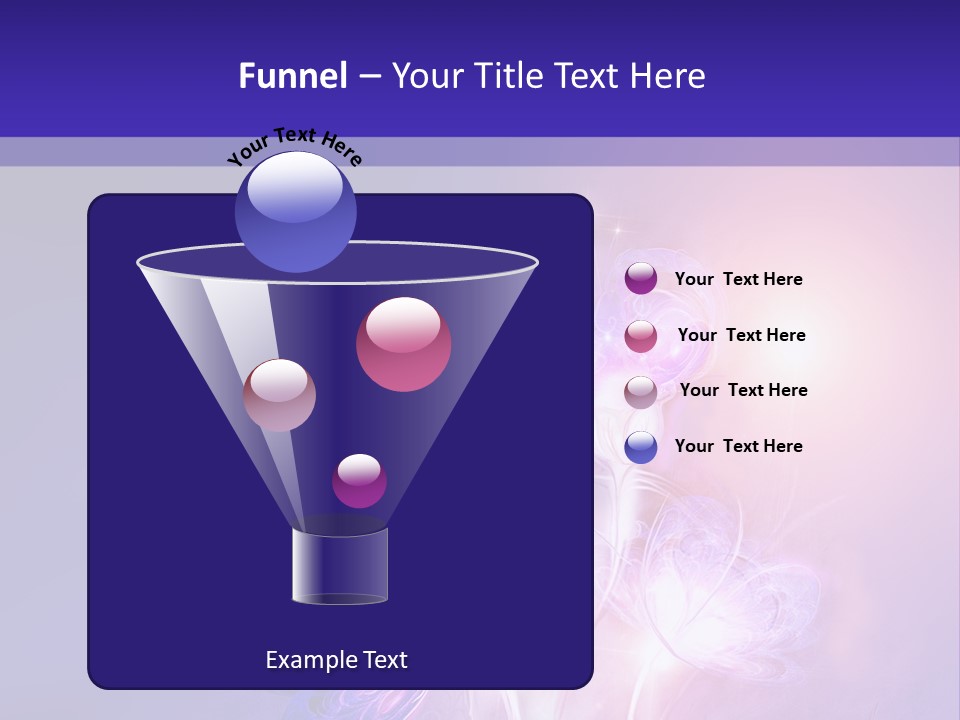 Funnel – Your Title Text Here

Your Text Here

Example Text

Your Text Here

Your Text Here

Your Text Here

Your Text Here